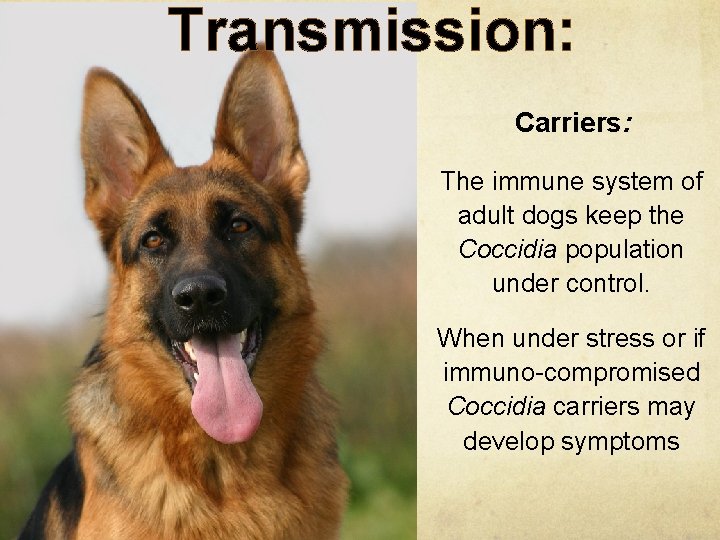 Transmission:

Carriers:

The immune system of adult dogs keep the Coccidia population under control.

When under stress or if immuno-compromised Coccidia carriers may develop symptoms